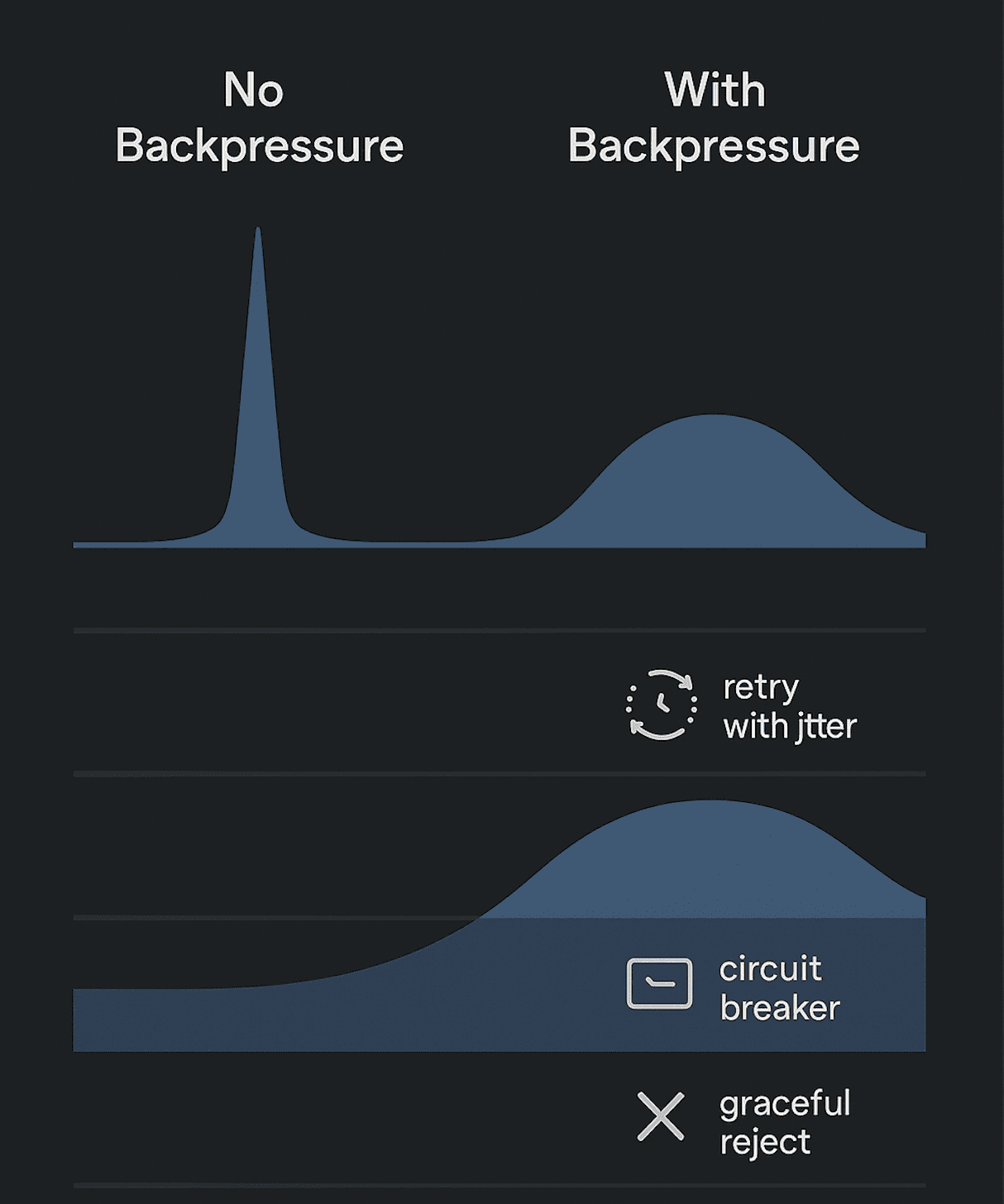 No Backpressure

With Backpressure

retry with jtter

circuit breaker

graceful reject